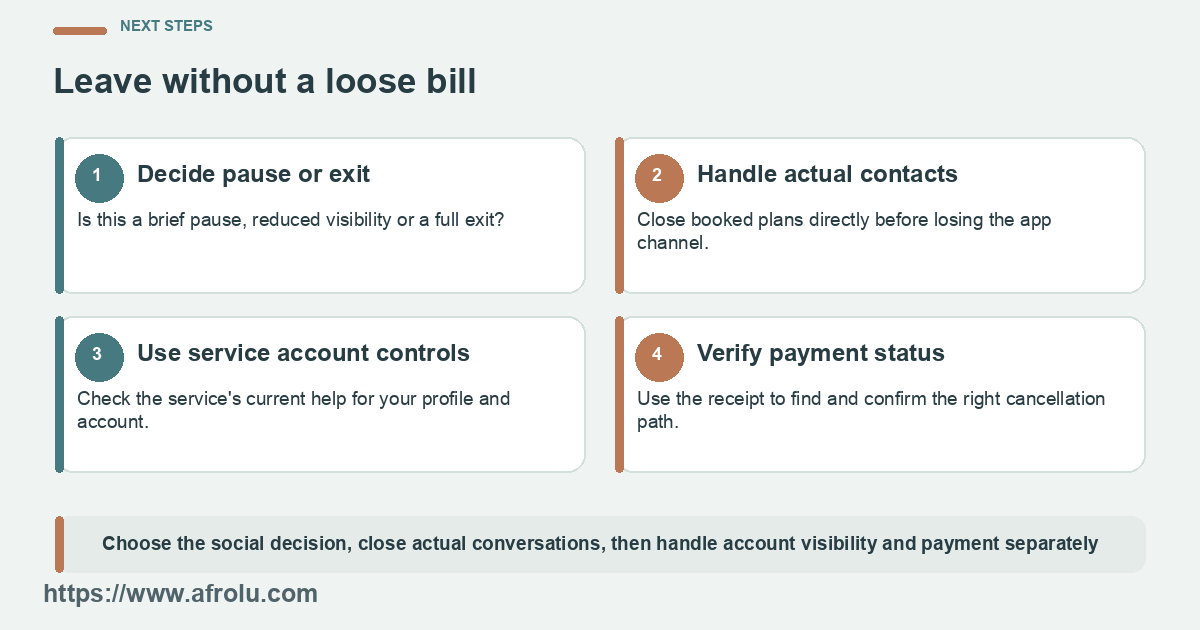 NEXT STEPS

Leave without a loose bill

1
Decide pause or exit

Is this a brief pause, reduced visibility or a full exit?

2
Handle actual contacts

Close booked plans directly before losing the app channel.

3
Use service account controls

Check the service's current help for your profile and account.

4
Verify payment status

Use the receipt to find and confirm the right cancellation path.

Choose the social decision, close actual conversations, then handle account visibility and payment separately

https://www.afrolu.com